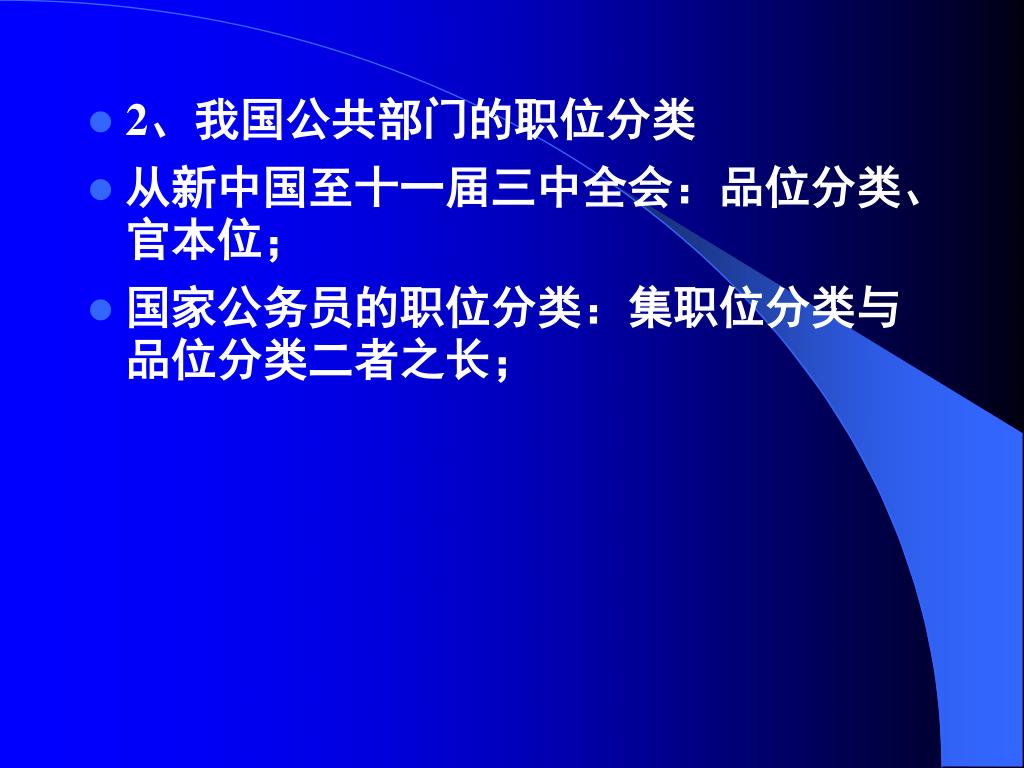 2、我国公共部门的职位分类

从新中国至十一届三中全会：品位分类、官本位；

国家公务员的职位分类：集职位分类与品位分类二者之长；